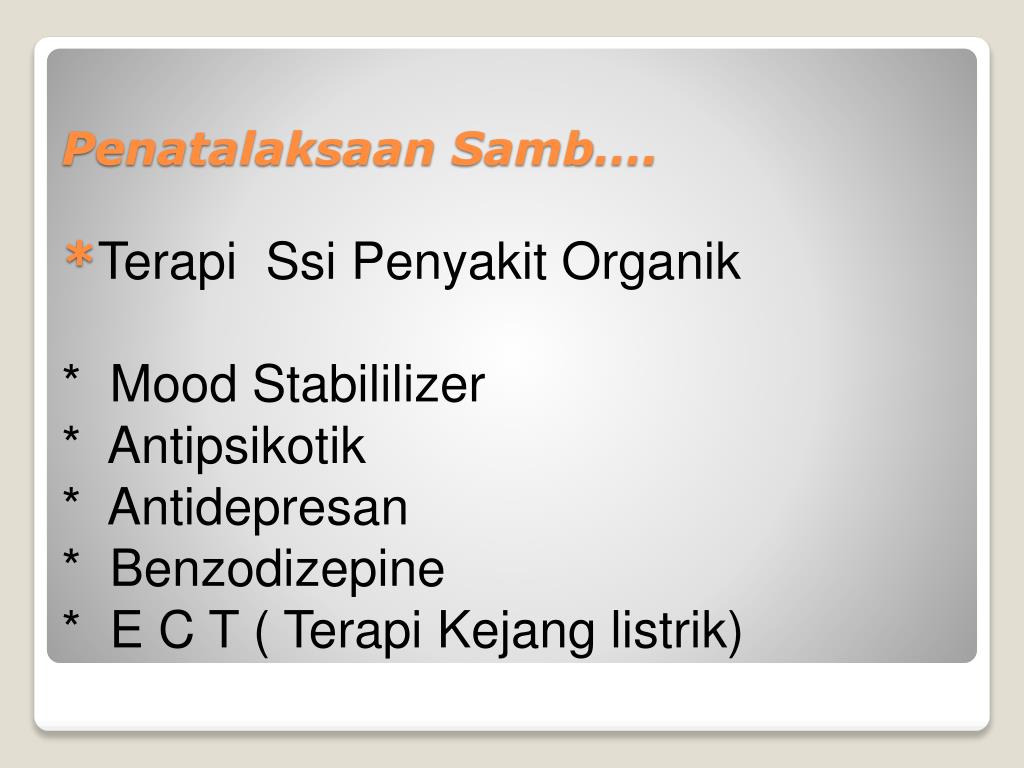 Penatalaksaan Samb….

*Terapi  Ssi Penyakit Organik

*  Mood Stabililizer
*  Antipsikotik
*  Antidepresan
*  Benzodizepine
*  E C T ( Terapi Kejang listrik)